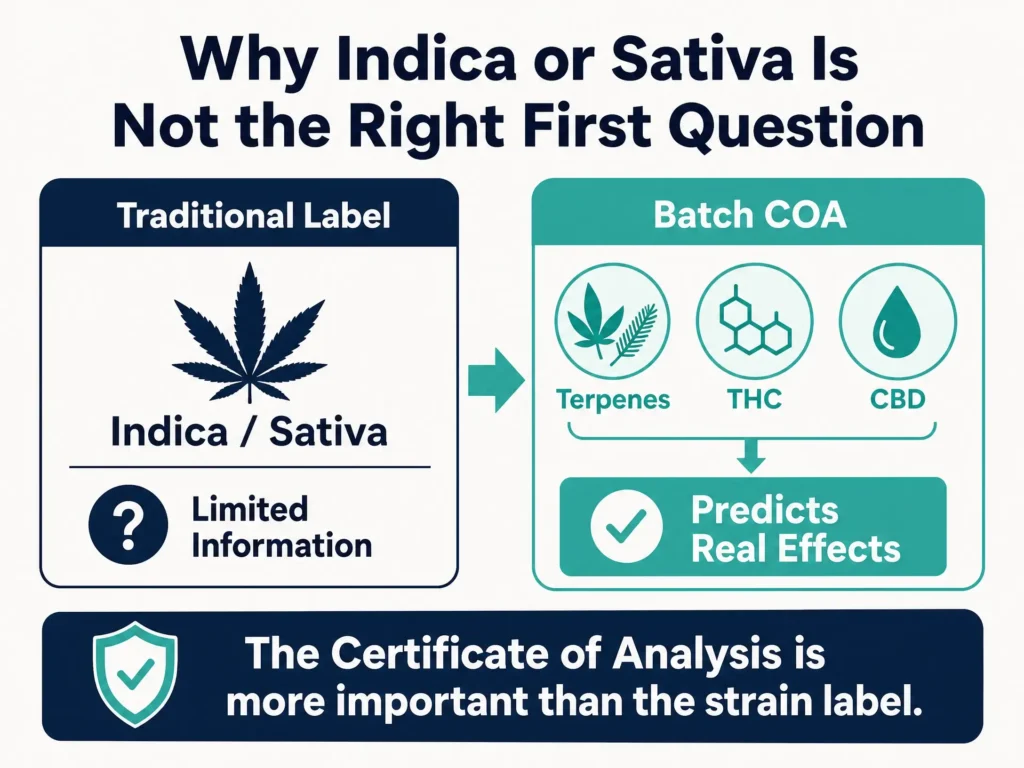 Why Indica or Sativa Is Not the Right First Question

Traditional Label

Indica / Sativa

?

Limited Information

Batch COA

Terpenes

THC

CBD

Predicts Real Effects

The Certificate of Analysis is more important than the strain label.